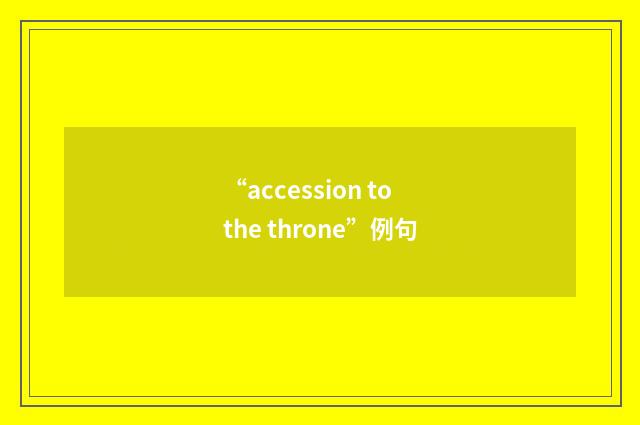 “accession to the throne”例句